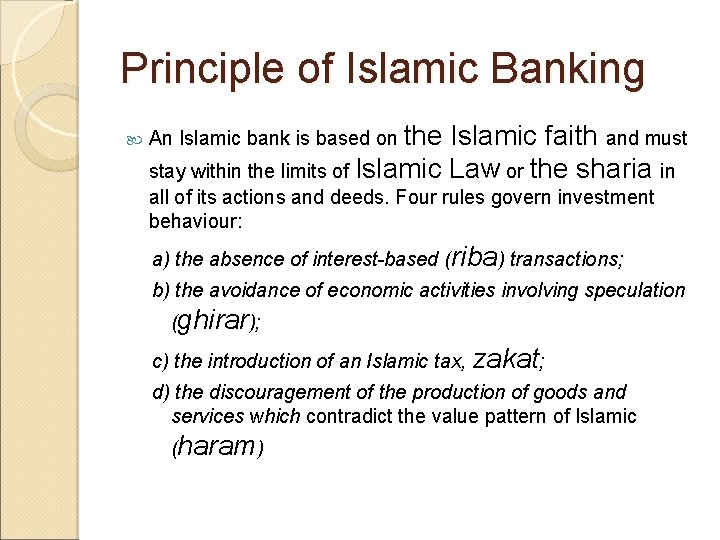 Principle of Islamic Banking

An Islamic bank is based on the Islamic faith and must stay within the limits of Islamic Law or the sharia in all of its actions and deeds. Four rules govern investment behaviour:

a) the absence of interest-based (riba) transactions;

b) the avoidance of economic activities involving speculation (ghirar);

c) the introduction of an Islamic tax, zakat;

d) the discouragement of the production of goods and services which contradict the value pattern of Islamic (haram)